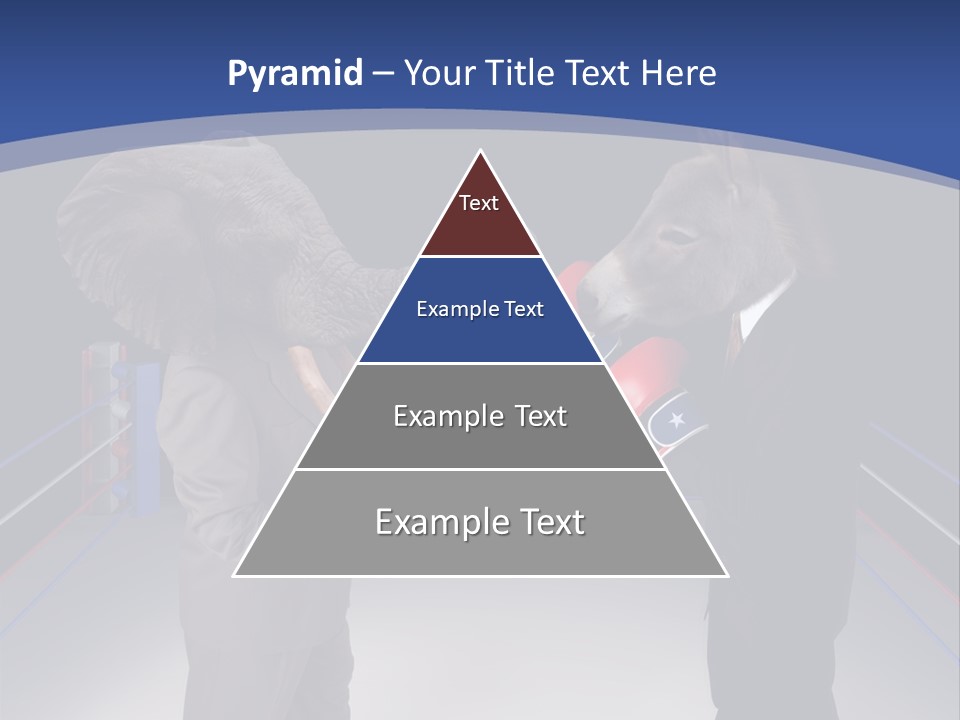 Pyramid – Your Title Text Here

Text

Example Text

Example Text

Example Text